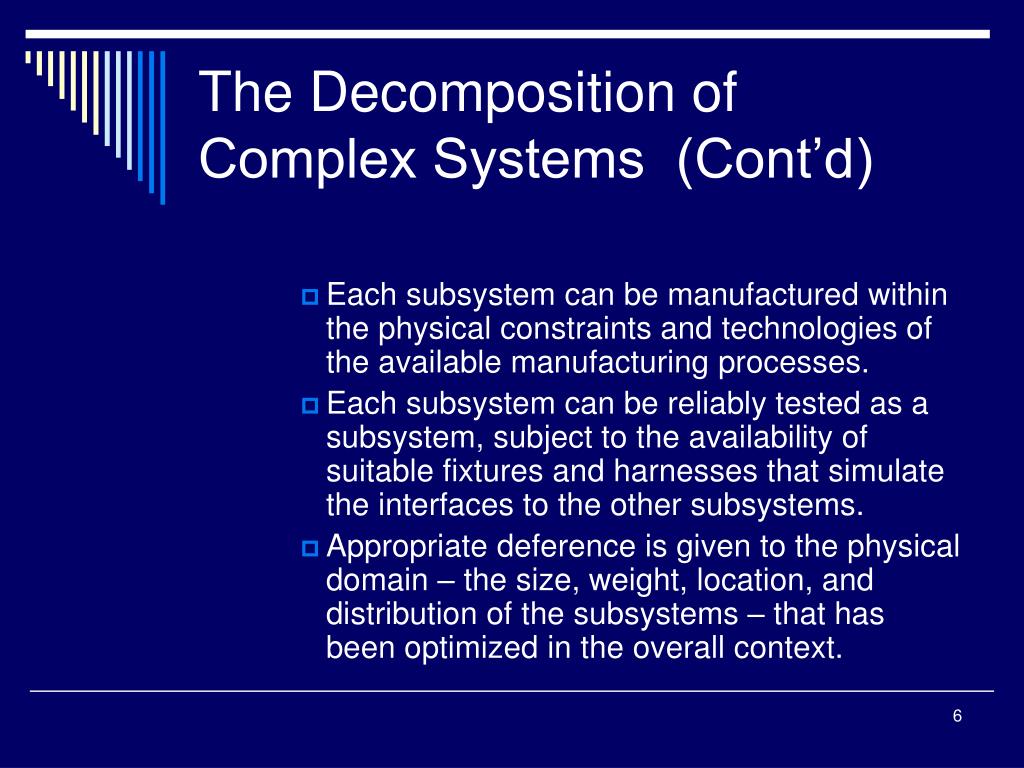 The Decomposition of Complex Systems (Cont’d)

Each subsystem can be manufactured within the physical constraints and technologies of the available manufacturing processes.

Each subsystem can be reliably tested as a subsystem, subject to the availability of suitable fixtures and harnesses that simulate the interfaces to the other subsystems.

Appropriate deference is given to the physical domain – the size, weight, location, and distribution of the subsystems – that has been optimized in the overall context.

6